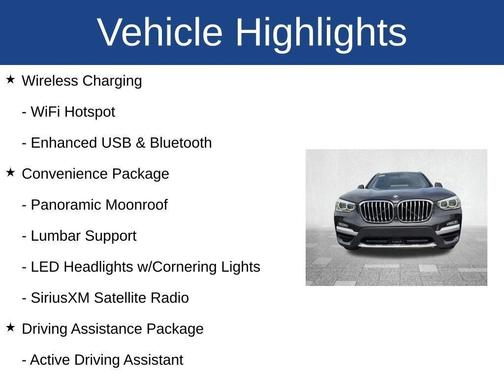 Vehicle Highlights

★ Wireless Charging

- WiFi Hotspot

- Enhanced USB & Bluetooth

★ Convenience Package

- Panoramic Moonroof

- Lumbar Support

- LED Headlights w/Cornering Lights

- SiriusXM Satellite Radio

★ Driving Assistance Package

- Active Driving Assistant